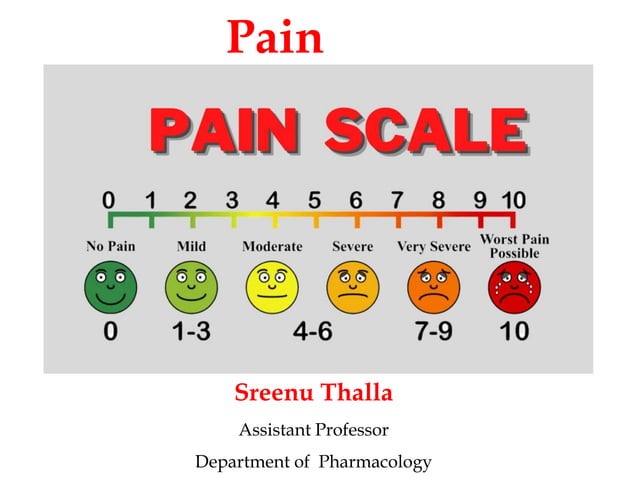 Pain

PAIN SCALE

0 1 2 3 4 5 6 7 8 9 10

No Pain Mild Moderate Severe Very Severe Worst Pain Possible

0 1-3 4-6 7-9 10

Sreenu Thalla

Assistant Professor

Department of Pharmacology